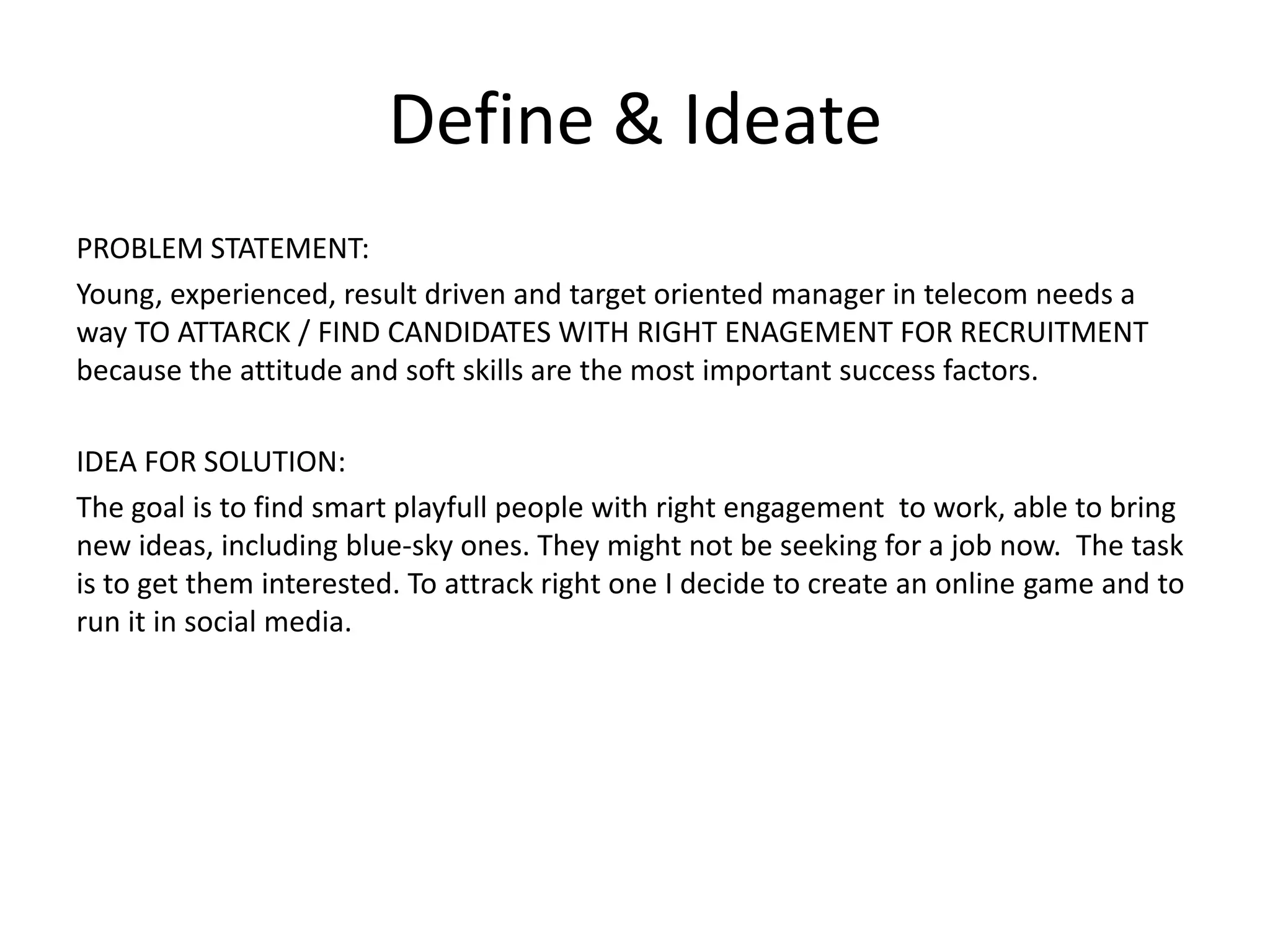 Define & Ideate

PROBLEM STATEMENT:

Young, experienced, result driven and target oriented manager in telecom needs a way TO ATTARCK / FIND CANDIDATES WITH RIGHT ENAGEMENT FOR RECRUITMENT because the attitude and soft skills are the most important success factors.

IDEA FOR SOLUTION:

The goal is to find smart playfull people with right engagement to work, able to bring new ideas, including blue-sky ones. They might not be seeking for a job now. The task is to get them interested. To attrack right one I decide to create an online game and to run it in social media.